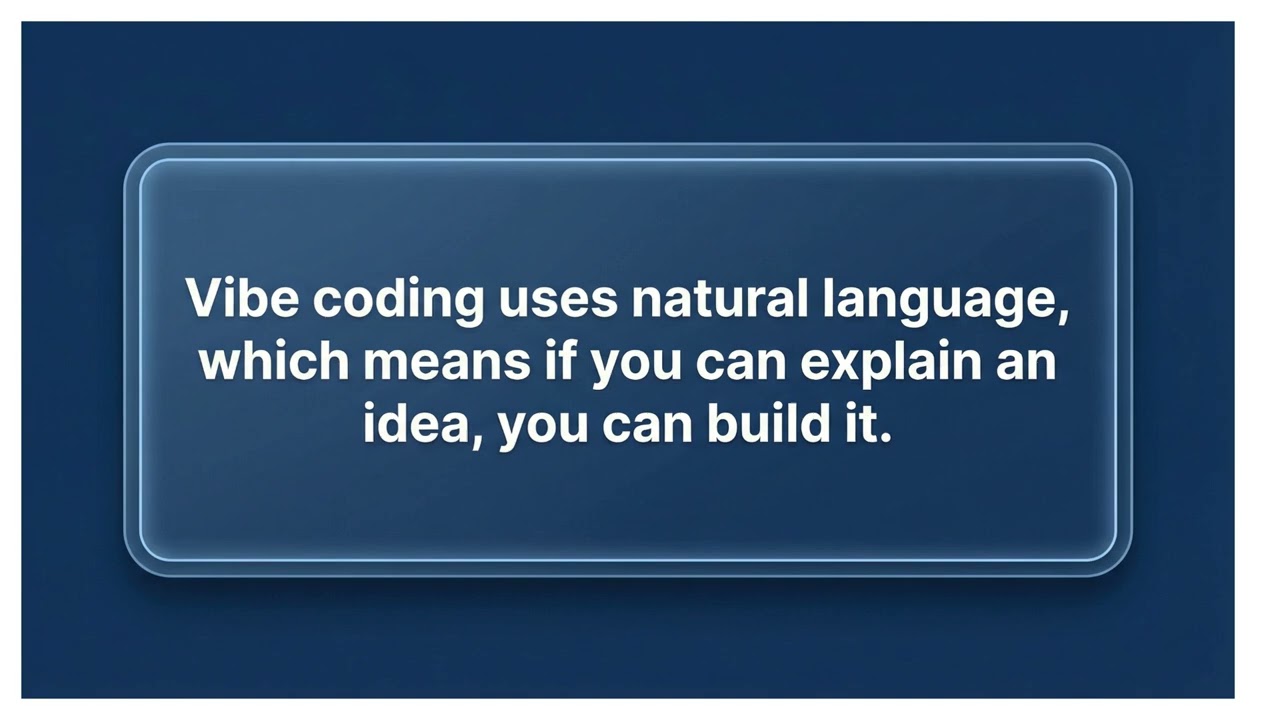 Vibe coding uses natural language, which means if you can explain an idea, you can build it.